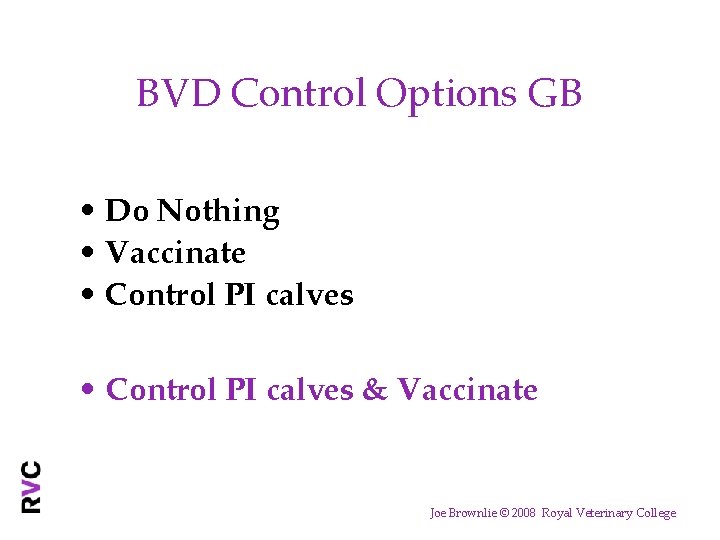 BVD Control Options GB

• Do Nothing
• Vaccinate
• Control PI calves

• Control PI calves & Vaccinate

RVC

Joe Brownlie © 2008 Royal Veterinary College